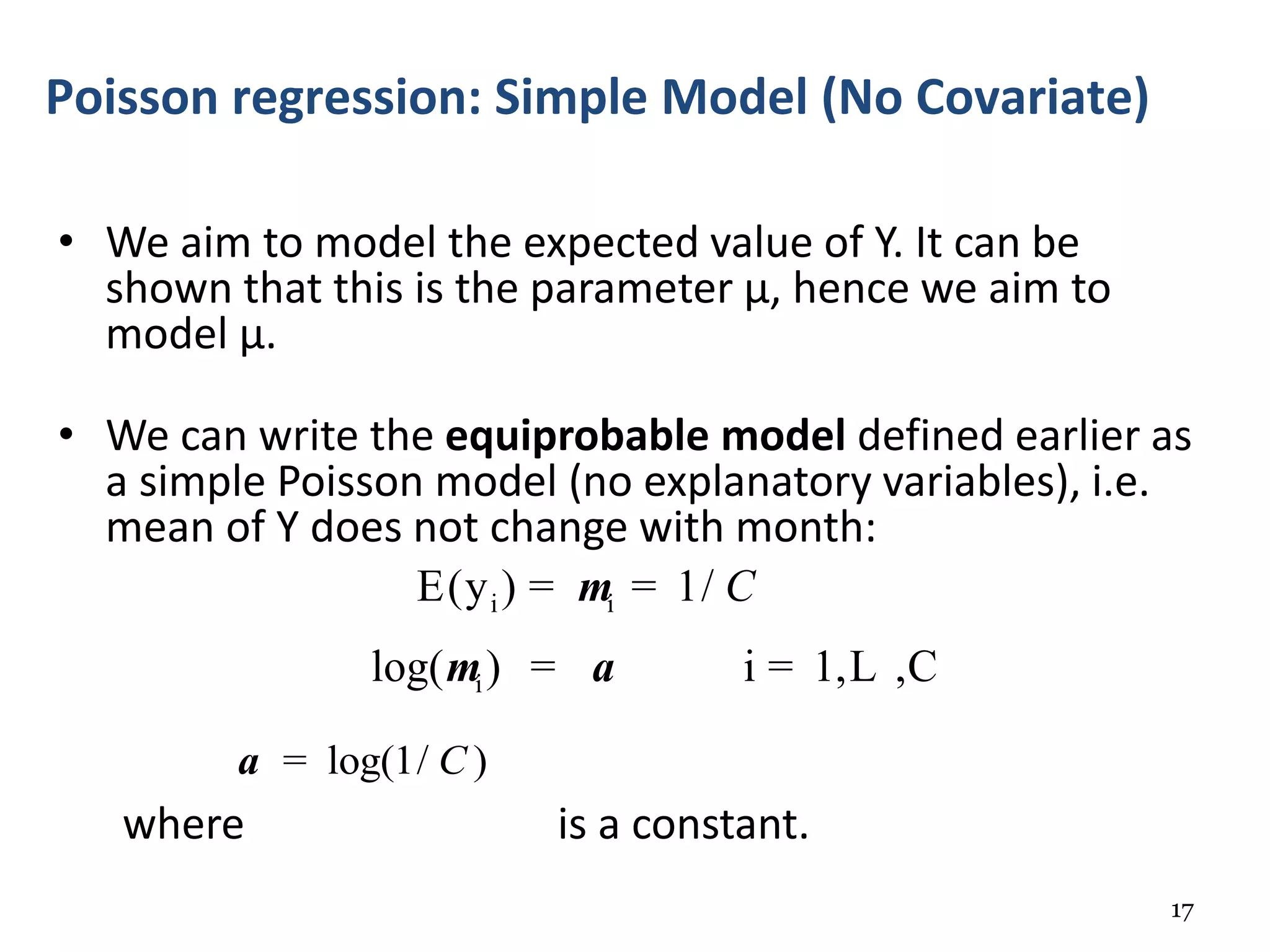 Poisson regression: Simple Model (No Covariate)

• We aim to model the expected value of Y. It can be shown that this is the parameter μ, hence we aim to model μ.

• We can write the **equiprobable model** defined earlier as a simple Poisson model (no explanatory variables), i.e. mean of Y does not change with month:

$E(y_i) = m_i = 1/C$

$\log(m_i) = a \qquad i = 1, L, C$

$a = \log(1/C)$

where is a constant.

17